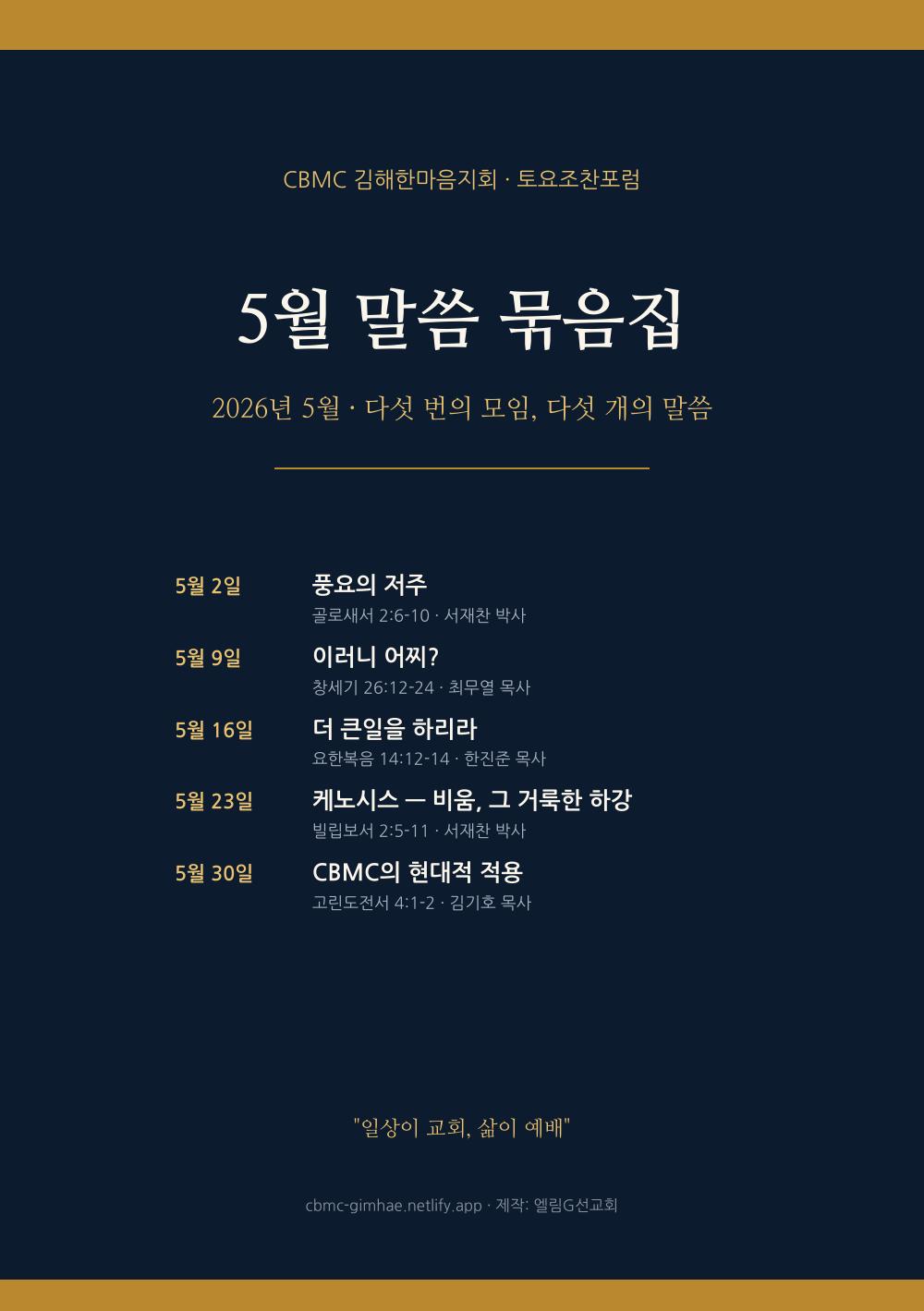 CBMC 김해한마음지회 · 토요조찬포럼

5월 말씀 묶음집

2026년 5월 · 다섯 번의 모임, 다섯 개의 말씀

5월 2일
풍요의 저주
골로새서 2:6-10 · 서재찬 박사

5월 9일
이러니 어찌?
창세기 26:12-24 · 최무열 목사

5월 16일
더 큰일을 하리라
요한복음 14:12-14 · 한진준 목사

5월 23일
케노시스 — 비움, 그 거룩한 하강
빌립보서 2:5-11 · 서재찬 박사

5월 30일
CBMC의 현대적 적용
고린도전서 4:1-2 · 김기호 목사

"일상이 교회, 삶이 예배"

cbmc-gimhae.netlify.app · 제작: 엘림G선교회